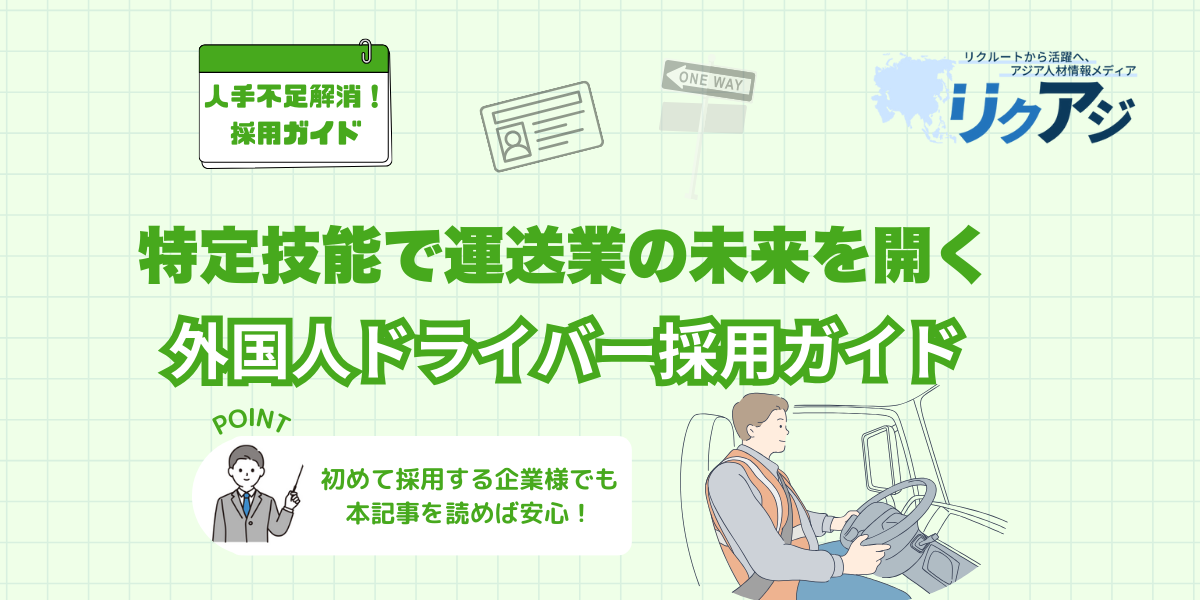 人手不足解消！
採用ガイド

ONE WAY

リクルートから活躍へ、
アジア人材情報メディア
リクアジ

特定技能で運送業の未来を開く
外国人ドライバー採用ガイド

POINT

初めて採用する企業様でも
本記事を読めば安心！